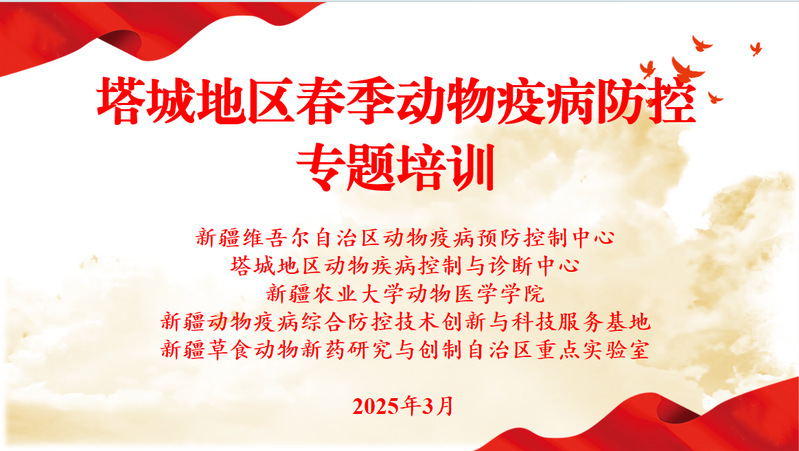 塔城地区春季动物疫病防控
专题培训

新疆维吾尔自治区动物疫病预防控制中心
塔城地区动物疾病控制与诊断中心
新疆农业大学动物医学学院
新疆动物疫病综合防控技术创新与科技服务基地
新疆草食动物新药研究与创制自治区重点实验室

2025年3月